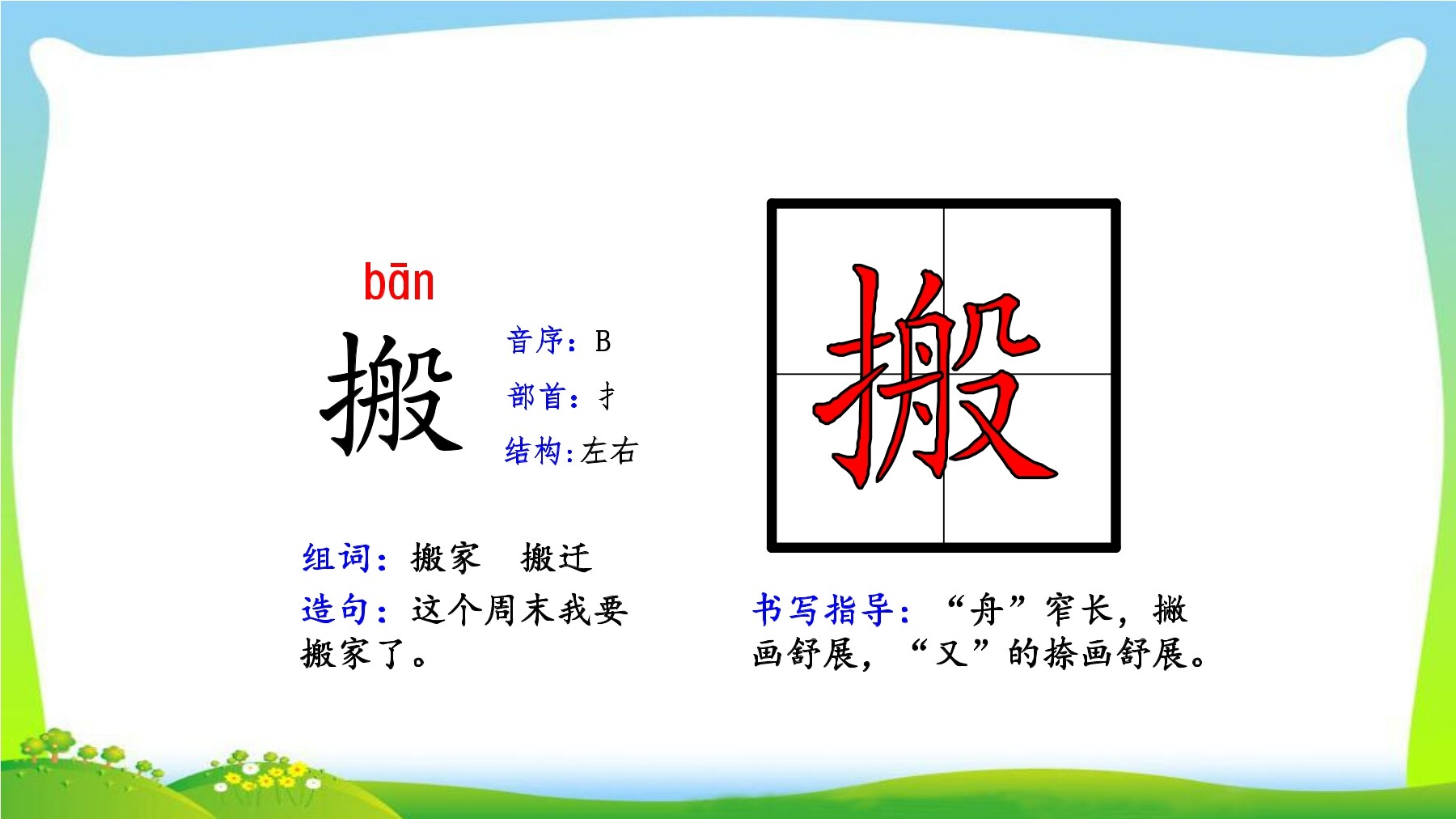 bān
搬

音序：B
部首：扌
结构:左右

搬

组词：搬家　搬迁
造句：这个周末我要搬家了。

书写指导：“舟”窄长，撇画舒展，“又”的捺画舒展。